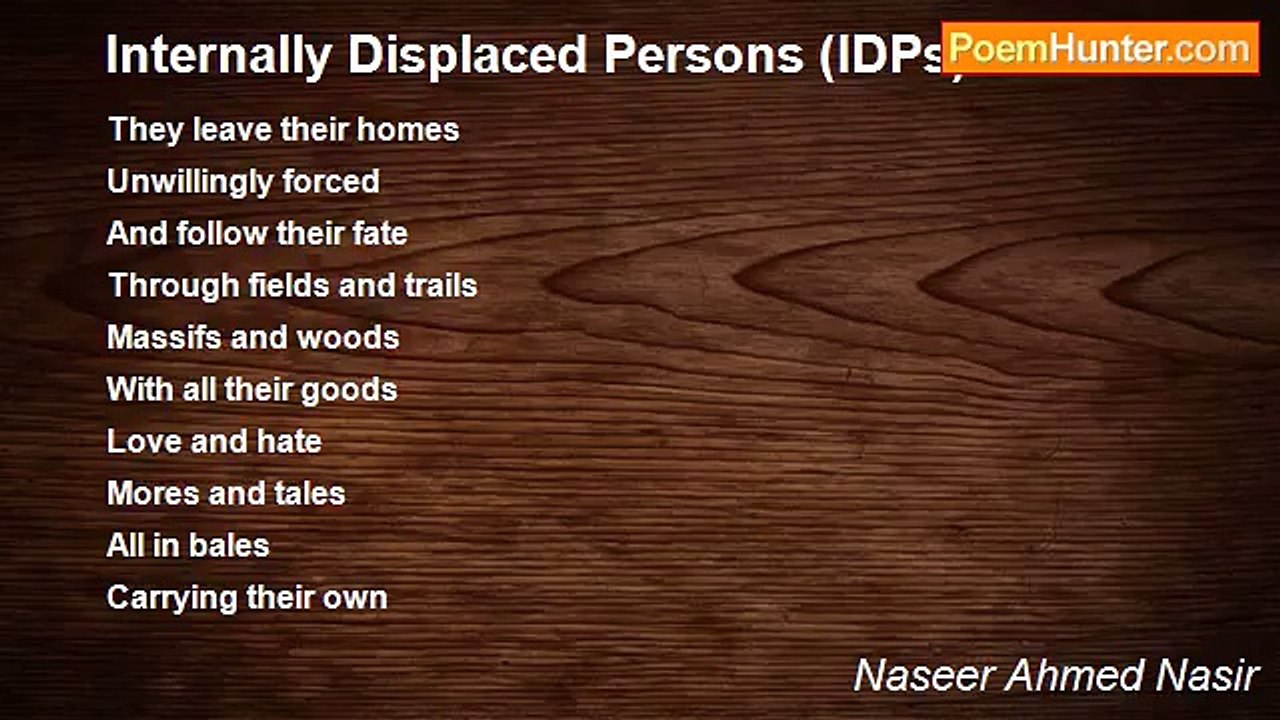 Internally Displaced Persons (IDPs)

PoemHunter.com

They leave their homes
Unwillingly forced
And follow their fate
Through fields and trails
Massifs and woods
With all their goods
Love and hate
Mores and tales
All in bales
Carrying their own

Naseer Ahmed Nasir